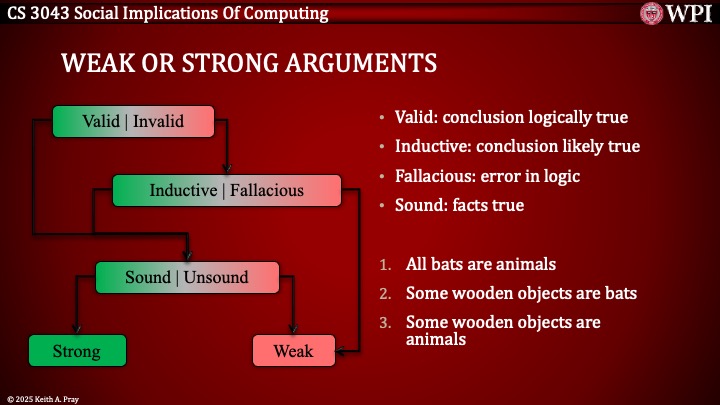 CS 3043 Social Implications Of Computing

WPI

WEAK OR STRONG ARGUMENTS

Valid | Invalid

Inductive | Fallacious

Sound | Unsound

Strong

Weak

• Valid: conclusion logically true
• Inductive: conclusion likely true
• Fallacious: error in logic
• Sound: facts true

1. All bats are animals
2. Some wooden objects are bats
3. Some wooden objects are animals

© 2025 Keith A. Pray